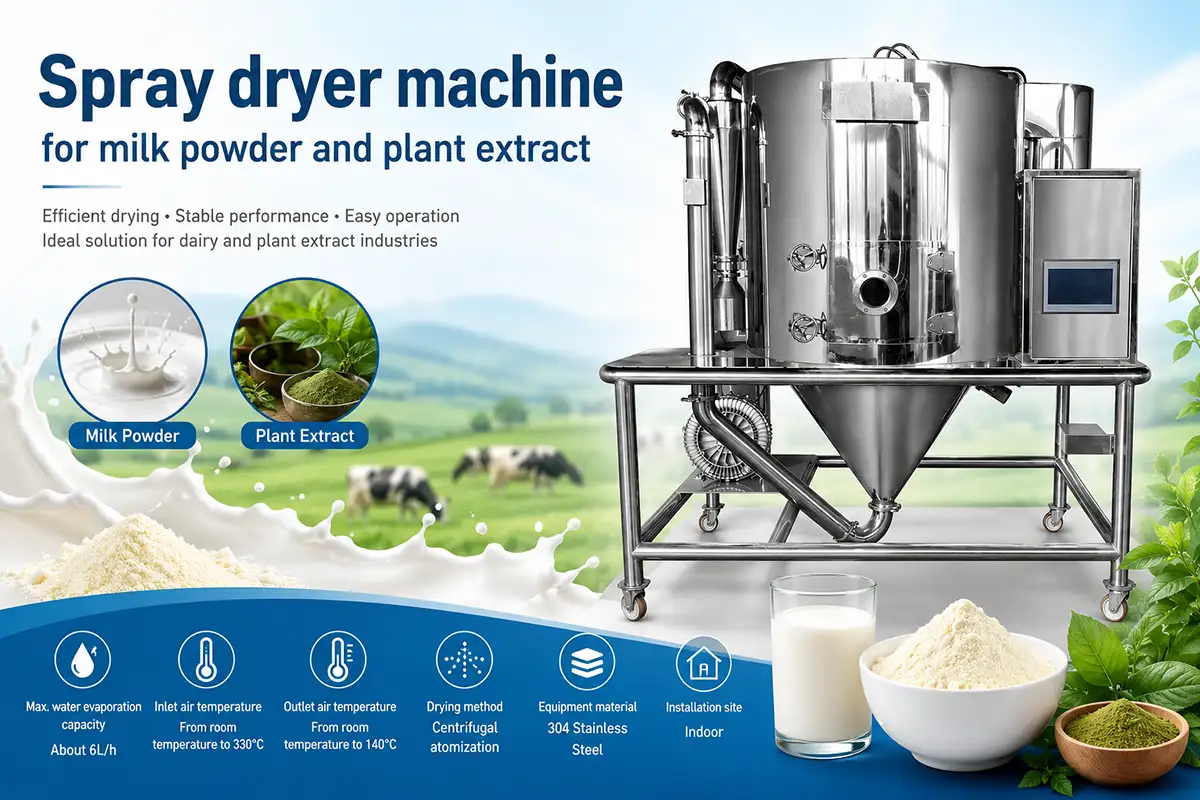 Spray dryer machine
for milk powder and plant extract

Efficient drying • Stable performance • Easy operation
Ideal solution for dairy and plant extract industries

Milk Powder

Plant Extract

Max. water evaporation capacity
About 6L/h

Inlet air temperature
From room temperature to 330°C

Outlet air temperature
From room temperature to 140°C

Drying method
Centrifugal atomization

Equipment material
304 Stainless Steel

Installation site
Indoor